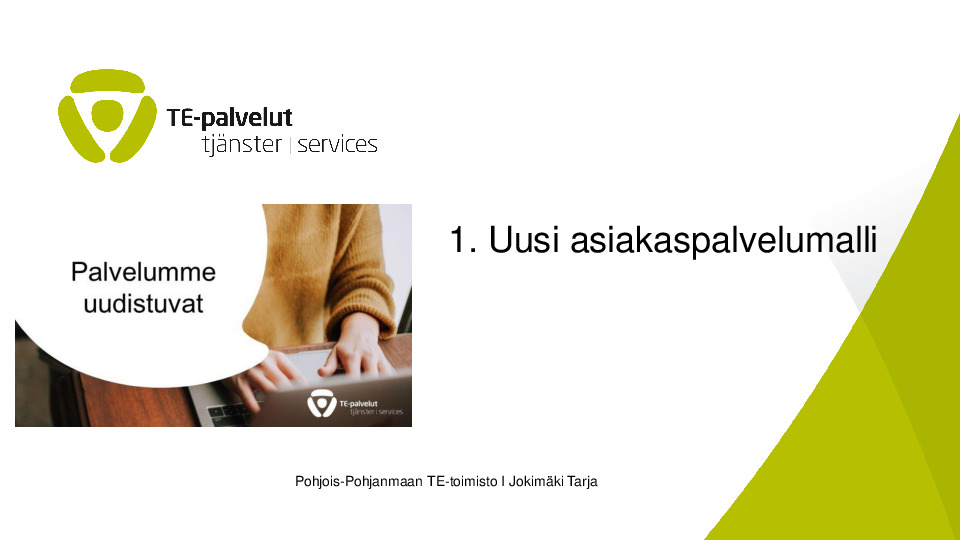 TE-palvelut
tjänster | services

Palvelumme uudistuvat

TE-palvelut
tjänster | services

1. Uusi asiakaspalvelumalli

Pohjois-Pohjanmaan TE-toimisto I Jokimäki Tarja